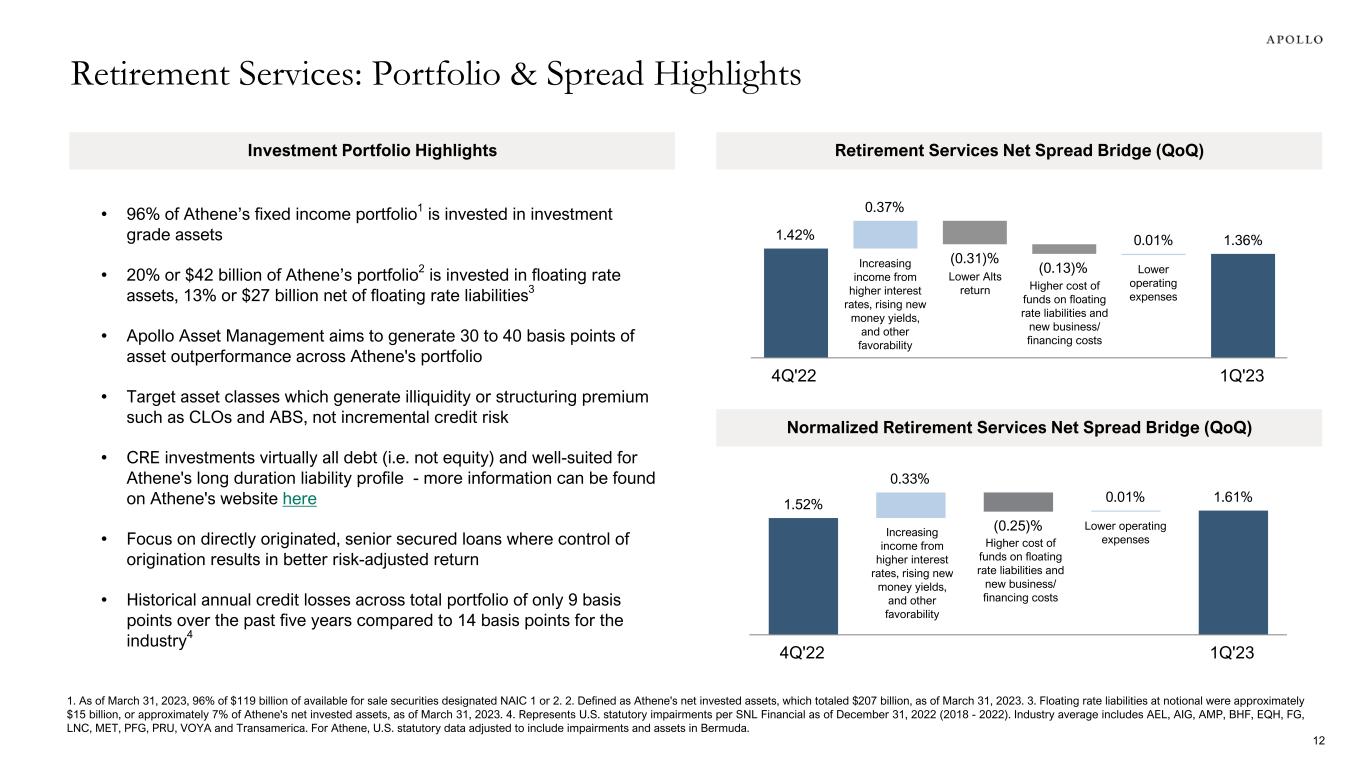 APOLLO

Retirement Services: Portfolio & Spread Highlights

Investment Portfolio Highlights

• 96% of Athene's fixed income portfolio$^1$ is invested in investment grade assets

• 20% or $42 billion of Athene's portfolio$^2$ is invested in floating rate assets, 13% or $27 billion net of floating rate liabilities$^3$

• Apollo Asset Management aims to generate 30 to 40 basis points of asset outperformance across Athene's portfolio

• Target asset classes which generate illiquidity or structuring premium such as CLOs and ABS, not incremental credit risk

• CRE investments virtually all debt (i.e. not equity) and well-suited for Athene's long duration liability profile - more information can be found on Athene's website here

• Focus on directly originated, senior secured loans where control of origination results in better risk-adjusted return

• Historical annual credit losses across total portfolio of only 9 basis points over the past five years compared to 14 basis points for the industry$^4$

Retirement Services Net Spread Bridge (QoQ)

1.42%
0.37%
Increasing income from higher interest rates, rising new money yields, and other favorability
(0.31)%
Lower Alts return
(0.13)%
Higher cost of funds on floating rate liabilities and new business/ financing costs
0.01%
Lower operating expenses
1.36%
4Q'22
1Q'23

Normalized Retirement Services Net Spread Bridge (QoQ)

1.52%
0.33%
Increasing income from higher interest rates, rising new money yields, and other favorability
(0.25)%
Higher cost of funds on floating rate liabilities and new business/ financing costs
0.01%
Lower operating expenses
1.61%
4Q'22
1Q'23

1. As of March 31, 2023, 96% of $119 billion of available for sale securities designated NAIC 1 or 2. 2. Defined as Athene's net invested assets, which totaled $207 billion, as of March 31, 2023. 3. Floating rate liabilities at notional were approximately $15 billion, or approximately 7% of Athene's net invested assets, as of March 31, 2023. 4. Represents U.S. statutory impairments per SNL Financial as of December 31, 2022 (2018 - 2022). Industry average includes AEL, AIG, AMP, BHF, EQH, FG, LNC, MET, PFG, PRU, VOYA and Transamerica. For Athene, U.S. statutory data adjusted to include impairments and assets in Bermuda.

12